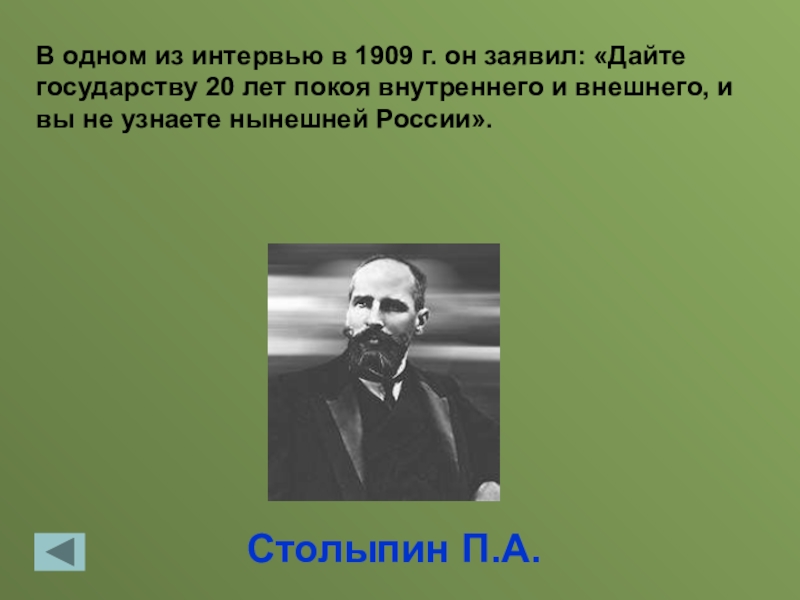 В одном из интервью в 1909 г. он заявил: «Дайте государству 20 лет покоя внутреннего и внешнего, и вы не узнаете нынешней России».

Столыпин П.А.